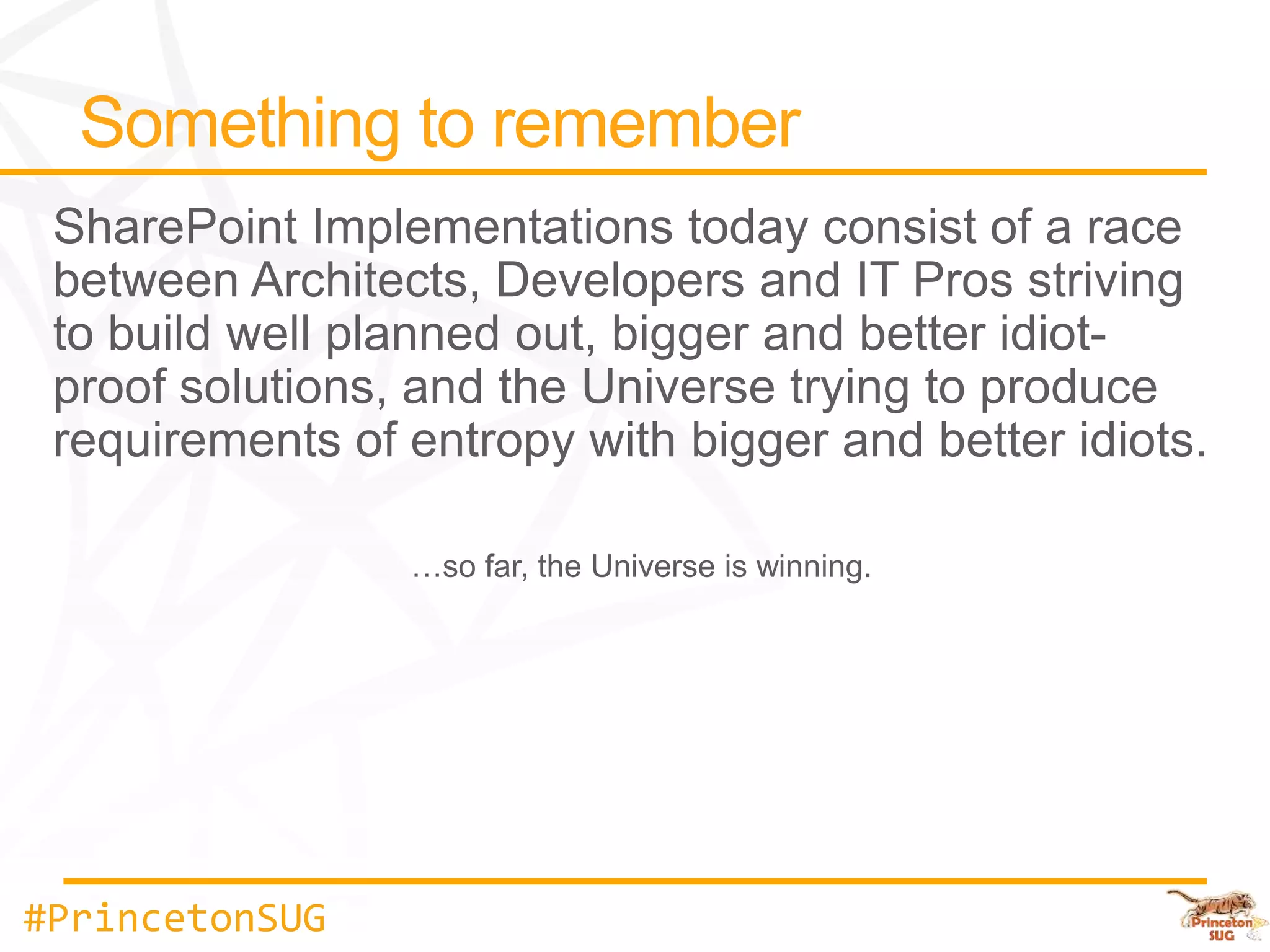 Something to remember

SharePoint Implementations today consist of a race between Architects, Developers and IT Pros striving to build well planned out, bigger and better idiot-proof solutions, and the Universe trying to produce requirements of entropy with bigger and better idiots.

…so far, the Universe is winning.

#PrincetonSUG

Princeton SUG